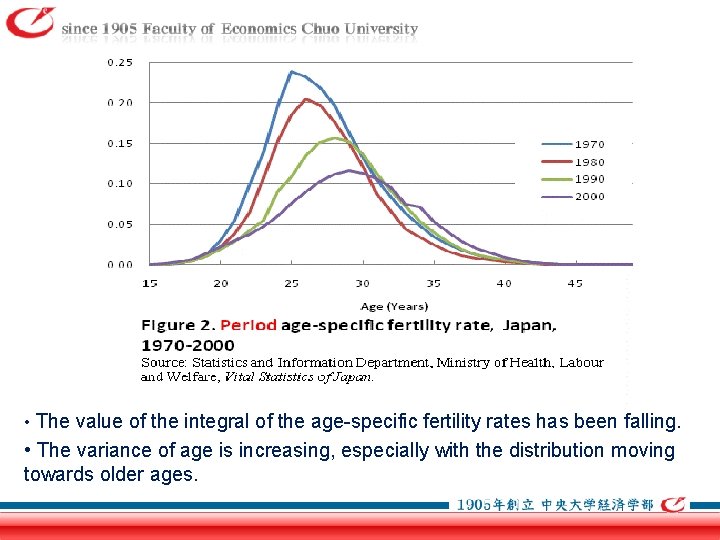 since 1905 Faculty of Economics Chuo University

0.25
0.20
0.15
0.10
0.05
0.00
15 20 25 30 35 40 45
Age (Years)

1970
1980
1990
2000

Figure 2. Period age-specific fertility rate, Japan, 1970-2000
Source: Statistics and Information Department, Ministry of Health, Labour and Welfare, Vital Statistics of Japan.

• The value of the integral of the age-specific fertility rates has been falling.
• The variance of age is increasing, especially with the distribution moving towards older ages.

1905年創立 中央大学経済学部